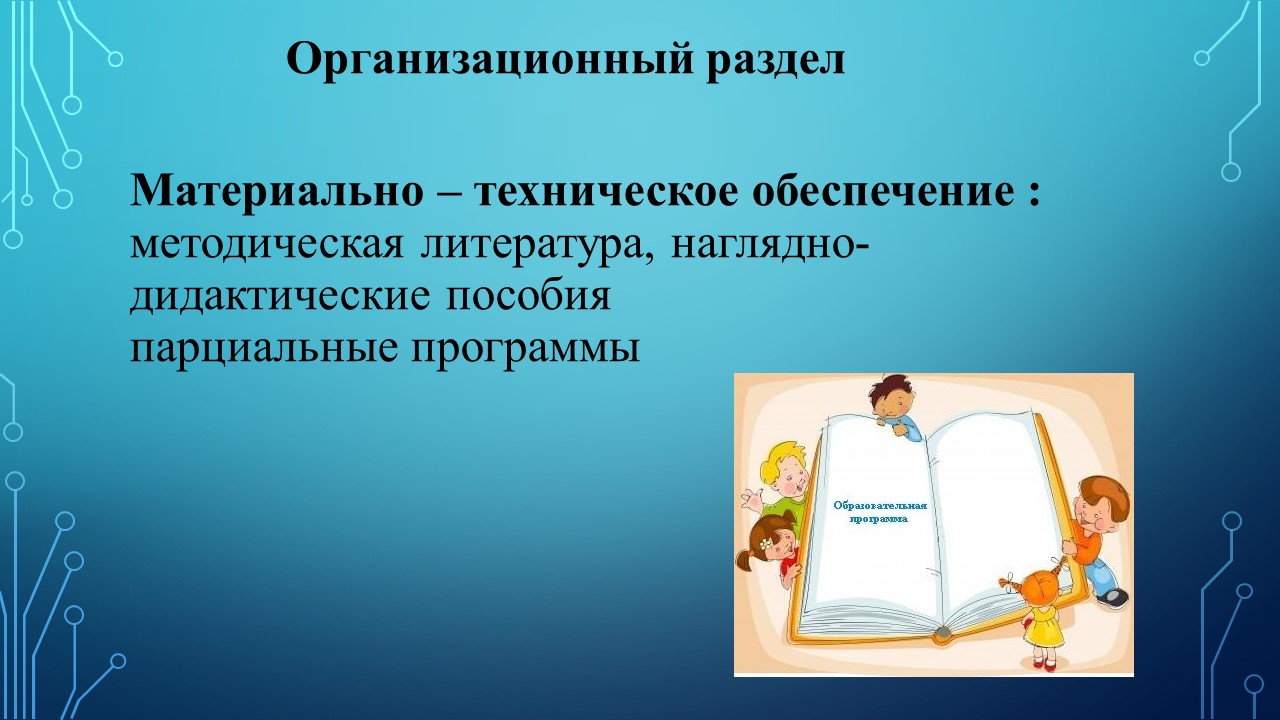 Организационный раздел

Материально – техническое обеспечение : методическая литература, наглядно-дидактические пособия
парциальные программы

Образовательная программа